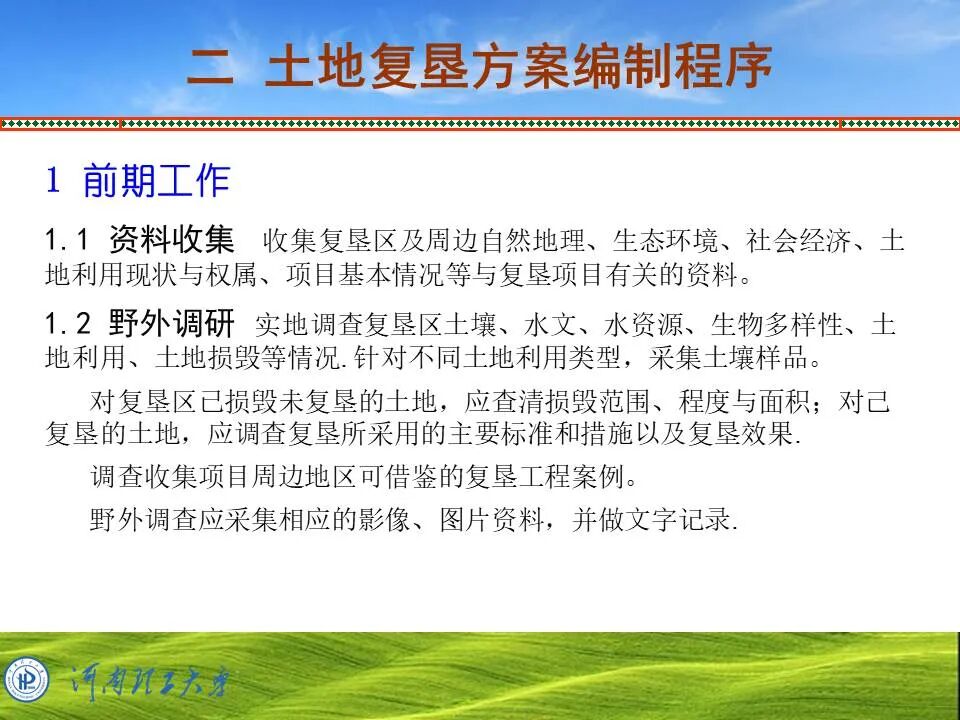 二 土地复垦方案编制程序

1 前期工作

1.1 资料收集 收集复垦区及周边自然地理、生态环境、社会经济、土地利用现状与权属、项目基本情况等与复垦项目有关的资料。

1.2 野外调研 实地调查复垦区土壤、水文、水资源、生物多样性、土地利用、土地损毁等情况.针对不同土地利用类型，采集土壤样品。

对复垦区已损毁未复垦的土地，应查清损毁范围、程度与面积；对已复垦的土地，应调查复垦所采用的主要标准和措施以及复垦效果.

调查收集项目周边地区可借鉴的复垦工程案例。

野外调查应采集相应的影像、图片资料，并做文字记录.

河南理工大学